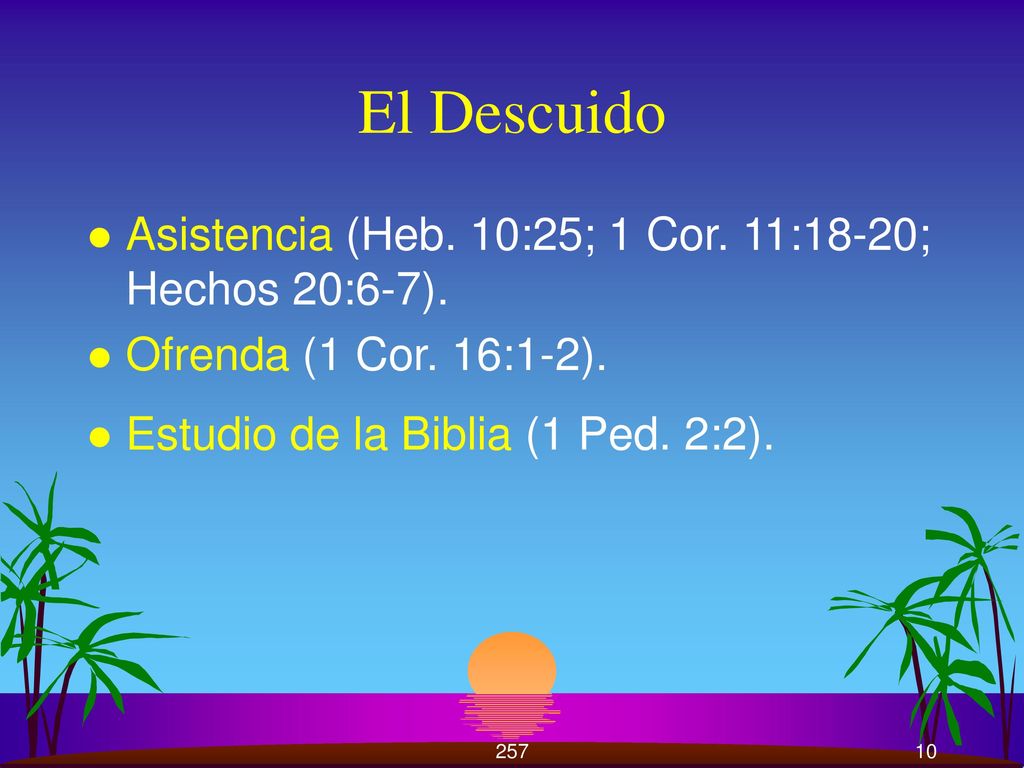 El Descuido

- Asistencia (Heb. 10:25; 1 Cor. 11:18-20; Hechos 20:6-7).
- Ofrenda (1 Cor. 16:1-2).
- Estudio de la Biblia (1 Ped. 2:2).

257

10